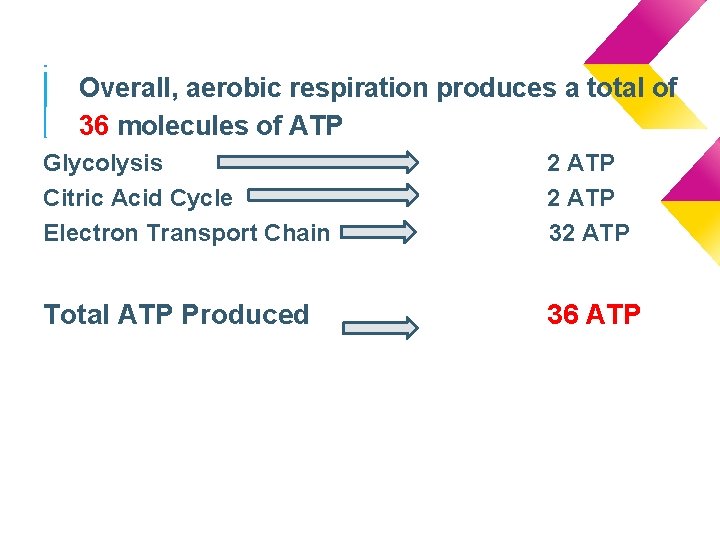 Overall, aerobic respiration produces a total of 36 molecules of ATP

Glycolysis 2 ATP
Citric Acid Cycle 2 ATP
Electron Transport Chain 32 ATP

Total ATP Produced 36 ATP